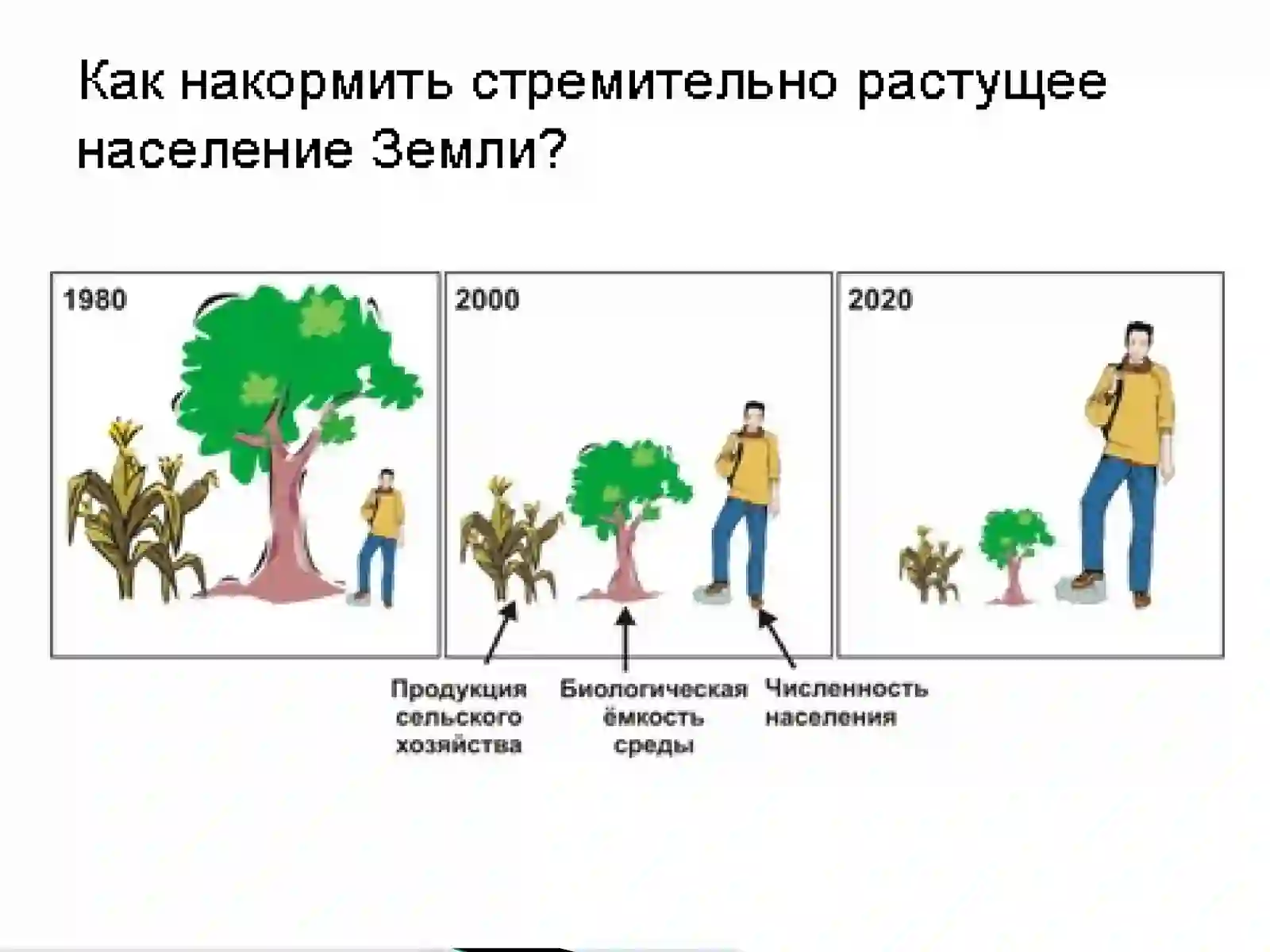 Как накормить стремительно растущее население Земли?

1980

2000

2020

Продукция сельского хозяйства

Биологическая ёмкость среды

Численность населения